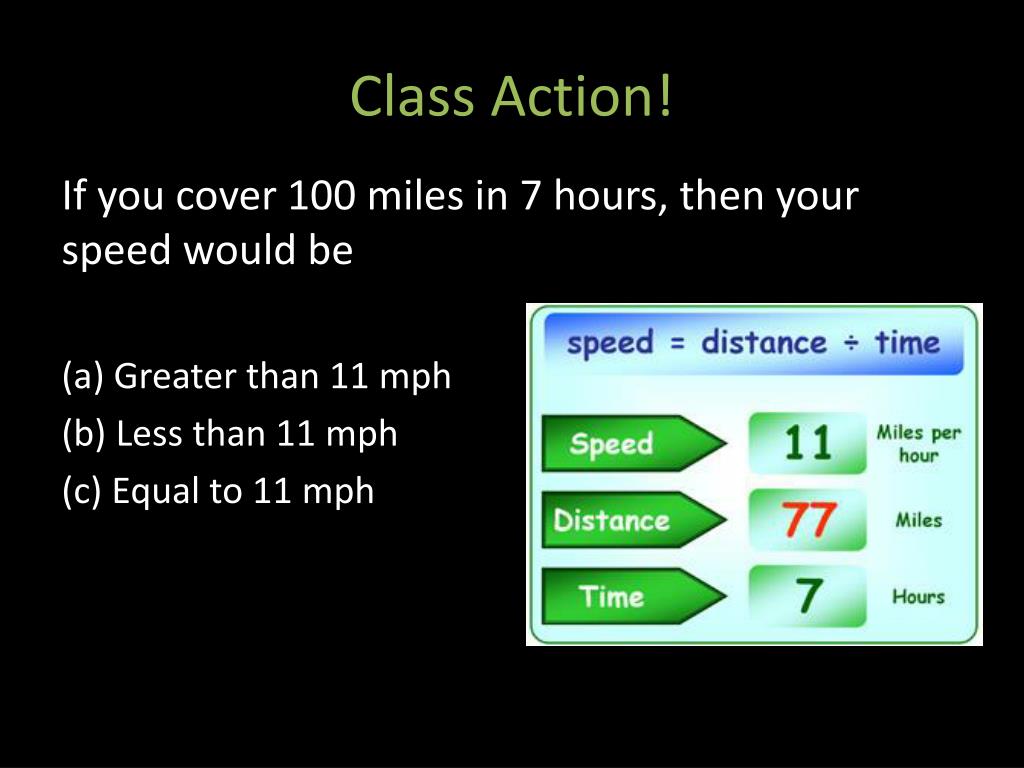 Class Action!

If you cover 100 miles in 7 hours, then your speed would be

(a) Greater than 11 mph
(b) Less than 11 mph
(c) Equal to 11 mph

speed = distance ÷ time

Speed 11 Miles per hour
Distance 77 Miles
Time 7 Hours